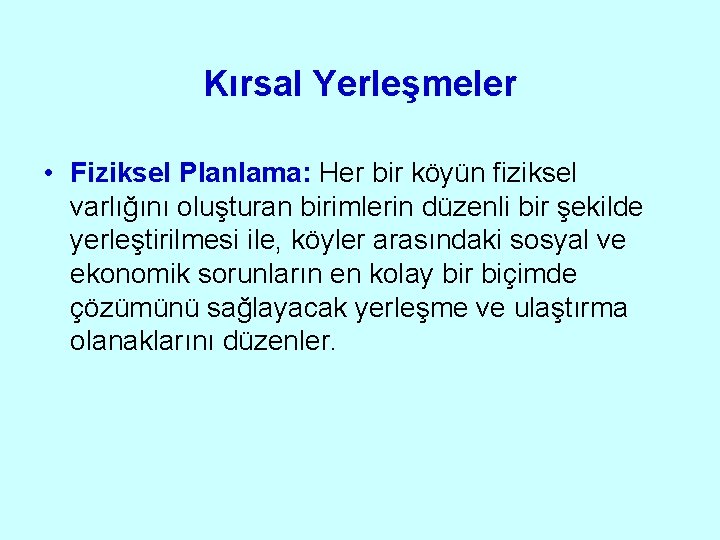 Kırsal Yerleşmeler

• Fiziksel Planlama: Her bir köyün fiziksel varlığını oluşturan birimlerin düzenli bir şekilde yerleştirilmesi ile, köyler arasındaki sosyal ve ekonomik sorunların en kolay bir biçimde çözümünü sağlayacak yerleşme ve ulaştırma olanaklarını düzenler.